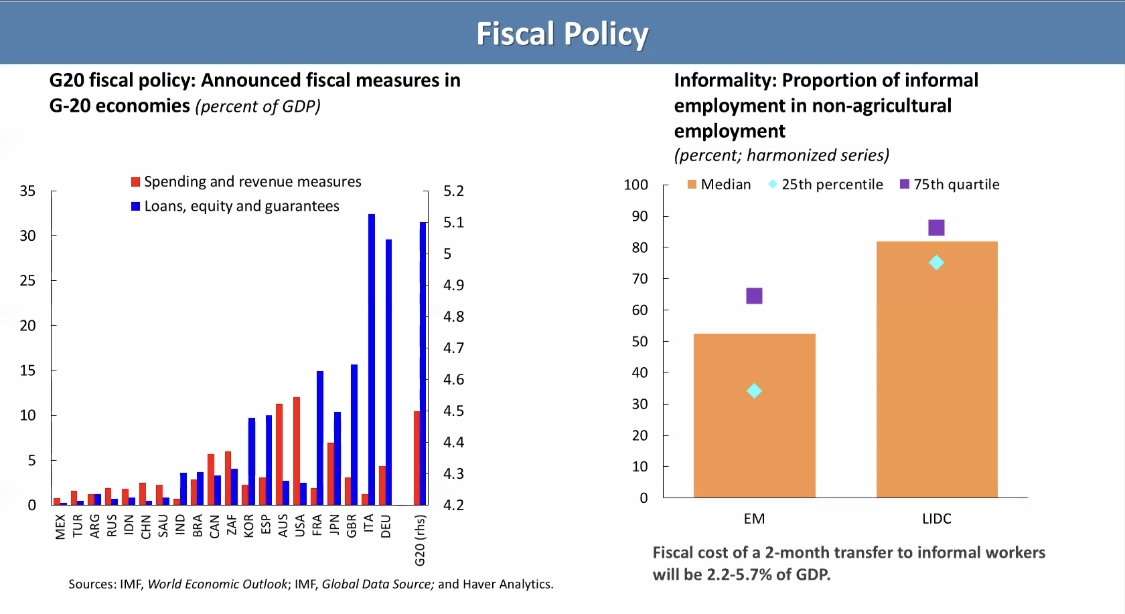 Fiscal Policy

G20 fiscal policy: Announced fiscal measures in G-20 economies (percent of GDP)

Spending and revenue measures
Loans, equity and guarantees

35
30
25
20
15
10
5
0

5.2
5.1
5
4.9
4.8
4.7
4.6
4.5
4.4
4.3
4.2

MEX TUR ARG RUS IDN CHN SAU IND BRA CAN ZAF KOR ESP AUS USA FRA JPN GBR ITA DEU G20 (rhs)

Sources: IMF, World Economic Outlook; IMF, Global Data Source; and Haver Analytics.

Informality: Proportion of informal employment in non-agricultural employment
(percent; harmonized series)

Median
25th percentile
75th quartile

100
90
80
70
60
50
40
30
20
10
0

EM
LIDC

Fiscal cost of a 2-month transfer to informal workers will be 2.2-5.7% of GDP.